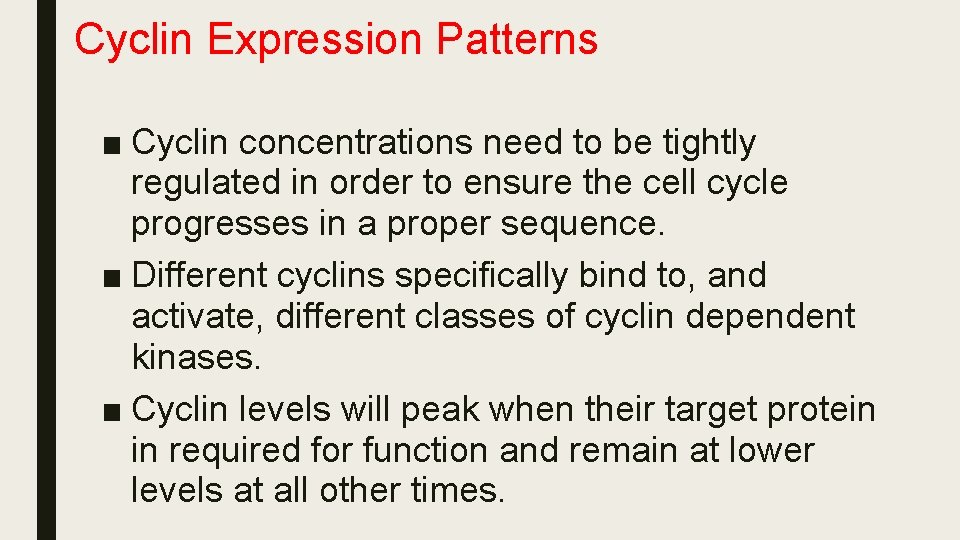 Cyclin Expression Patterns

■ Cyclin concentrations need to be tightly regulated in order to ensure the cell cycle progresses in a proper sequence.

■ Different cyclins specifically bind to, and activate, different classes of cyclin dependent kinases.

■ Cyclin levels will peak when their target protein in required for function and remain at lower levels at all other times.